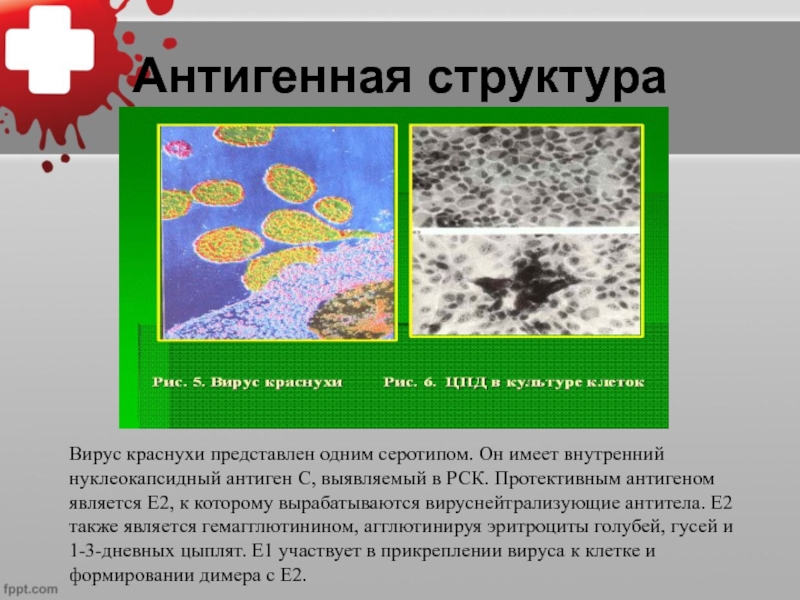 Антигенная структура

Рис. 5. Вирус краснухи

Рис. 6. ЦПД в культуре клеток

Вирус краснухи представлен одним серотипом. Он имеет внутренний нуклеокапсидный антиген С, выявляемый в РСК. Протективным антигеном является Е2, к которому вырабатываются вируснейтрализующие антитела. Е2 также является гемагглютинином, агглютинируя эритроциты голубей, гусей и 1-3-дневных цыплят. Е1 участвует в прикреплении вируса к клетке и формировании димера с Е2.

fppt.com